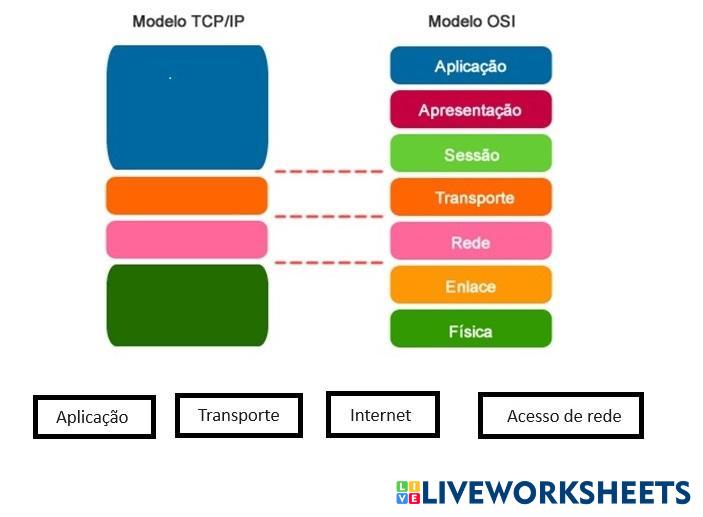 Modelo TCP/IP

Modelo OSI

Aplicação
Apresentação
Sessão
Transporte
Rede
Enlace
Física

Aplicação
Transporte
Internet
Acesso de rede

LIVE LIVEWORKSHEETS